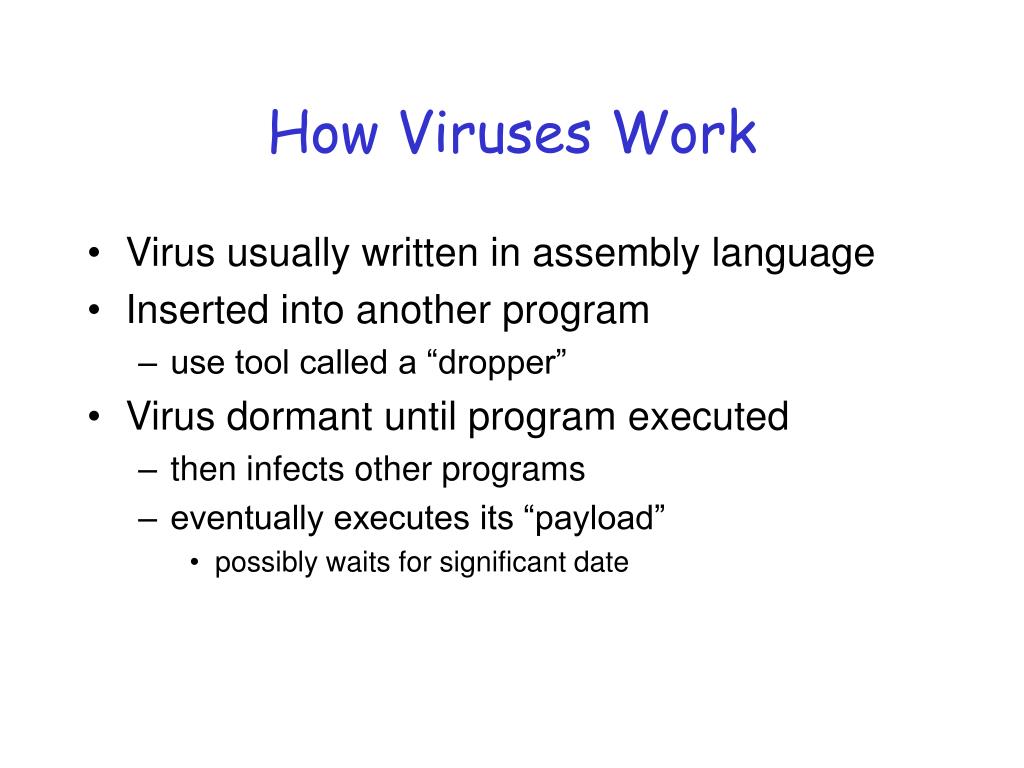 How Viruses Work

• Virus usually written in assembly language
• Inserted into another program
– use tool called a “dropper”
• Virus dormant until program executed
– then infects other programs
– eventually executes its “payload”
• possibly waits for significant date